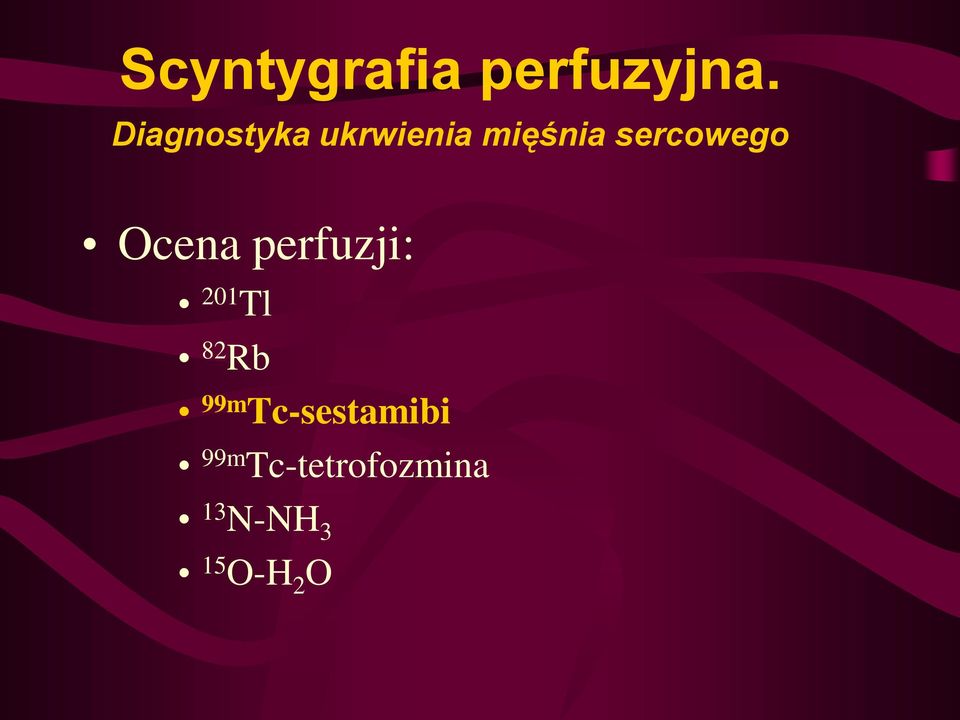 Scyntygrafia perfuzyjna.

Diagnostyka ukrwienia mięśnia sercowego

• Ocena perfuzji:
  • $^{201}Tl$
  • $^{82}Rb$
  • $^{99m}Tc$-sestamibi
  • $^{99m}Tc$-tetrofozmina
  • $^{13}N$-$NH_3$
  • $^{15}O$-$H_2O$